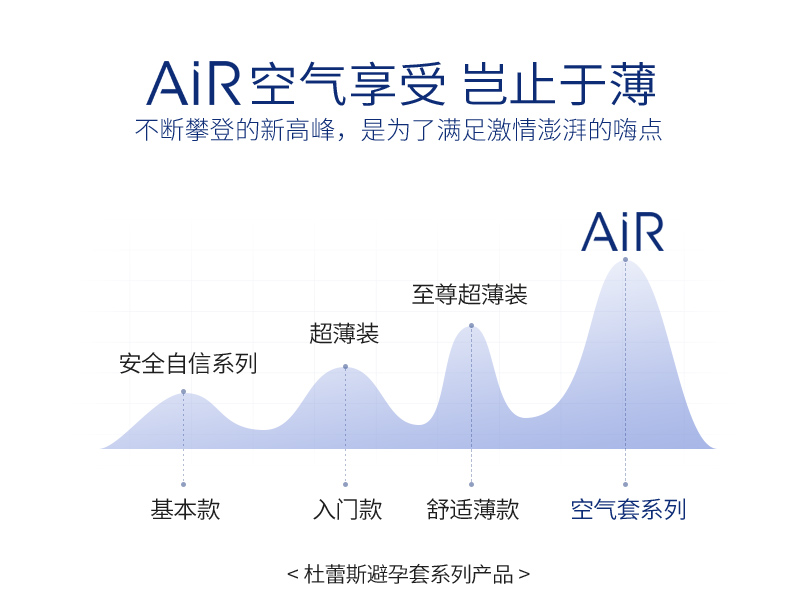 AiR 空气享受 岂止于薄
不断攀登的新高峰，是为了满足激情澎湃的嗨点

AiR

至尊超薄装

超薄装

安全自信系列

基本款　入门款　舒适薄款　空气套系列

< 杜蕾斯避孕套系列产品 >